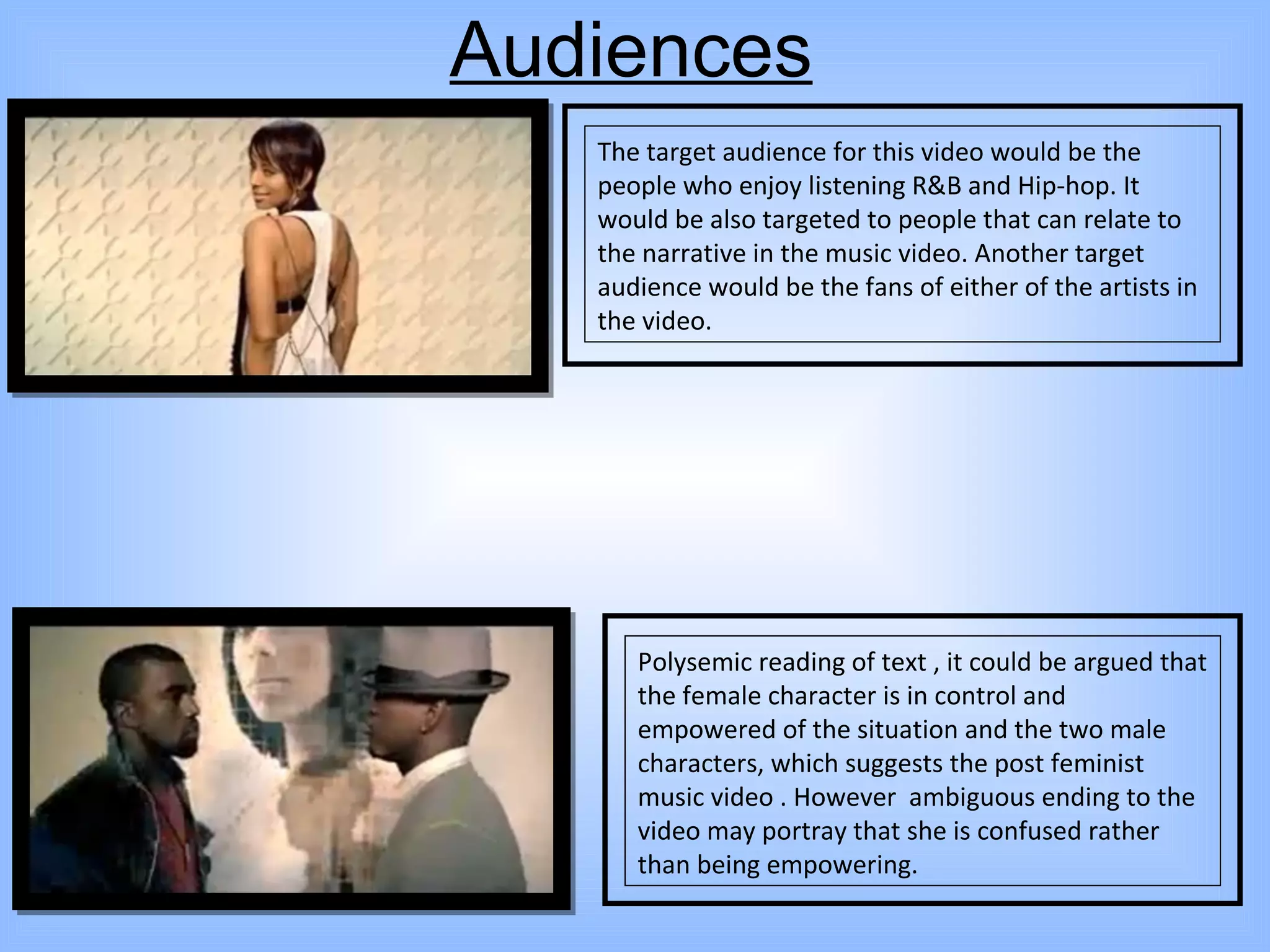 Audiences

The target audience for this video would be the people who enjoy listening R&B and Hip-hop. It would be also targeted to people that can relate to the narrative in the music video. Another target audience would be the fans of either of the artists in the video.

Polysemic reading of text , it could be argued that the female character is in control and empowered of the situation and the two male characters, which suggests the post feminist music video . However ambiguous ending to the video may portray that she is confused rather than being empowering.